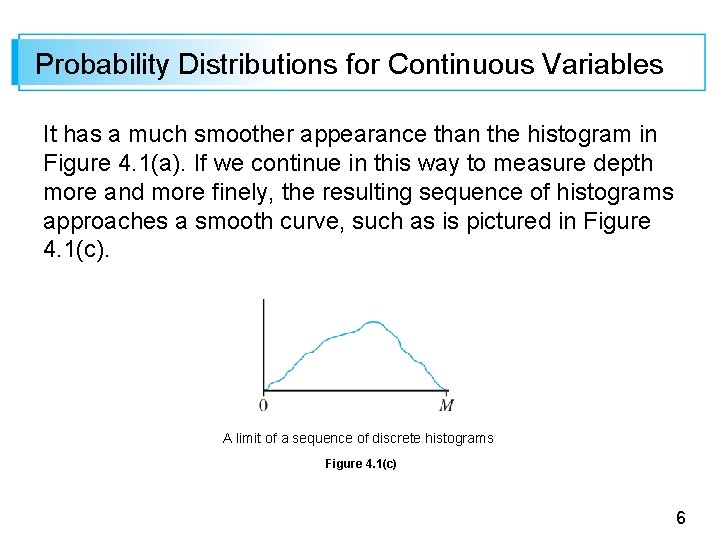 Probability Distributions for Continuous Variables

It has a much smoother appearance than the histogram in Figure 4.1(a). If we continue in this way to measure depth more and more finely, the resulting sequence of histograms approaches a smooth curve, such as is pictured in Figure 4.1(c).

0

$M$

A limit of a sequence of discrete histograms

Figure 4.1(c)

6